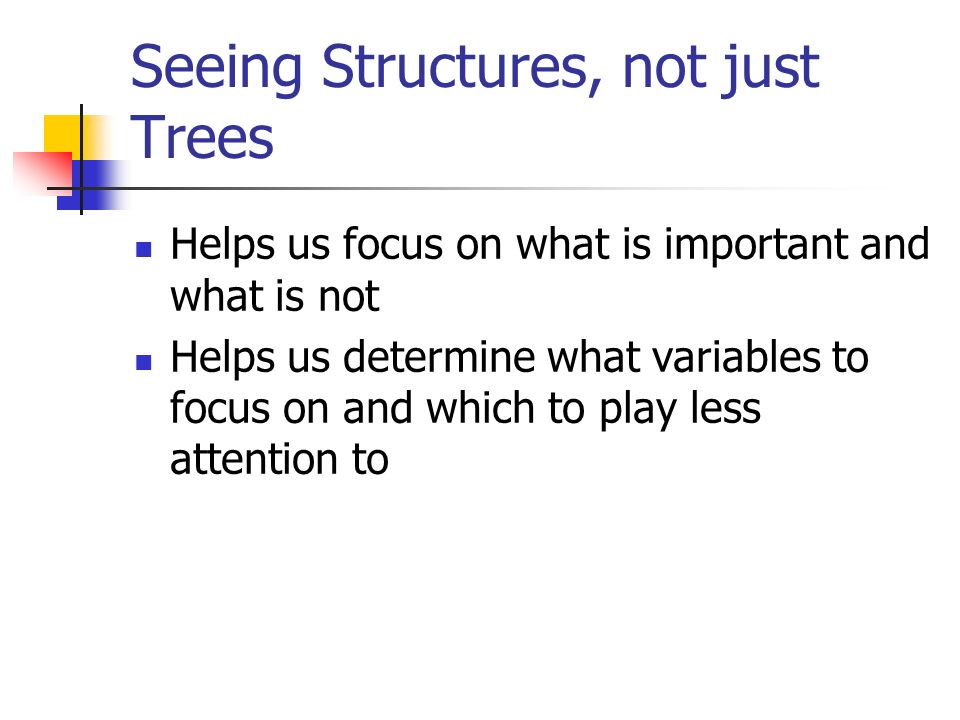 Seeing Structures, not just Trees

- Helps us focus on what is important and what is not
- Helps us determine what variables to focus on and which to play less attention to